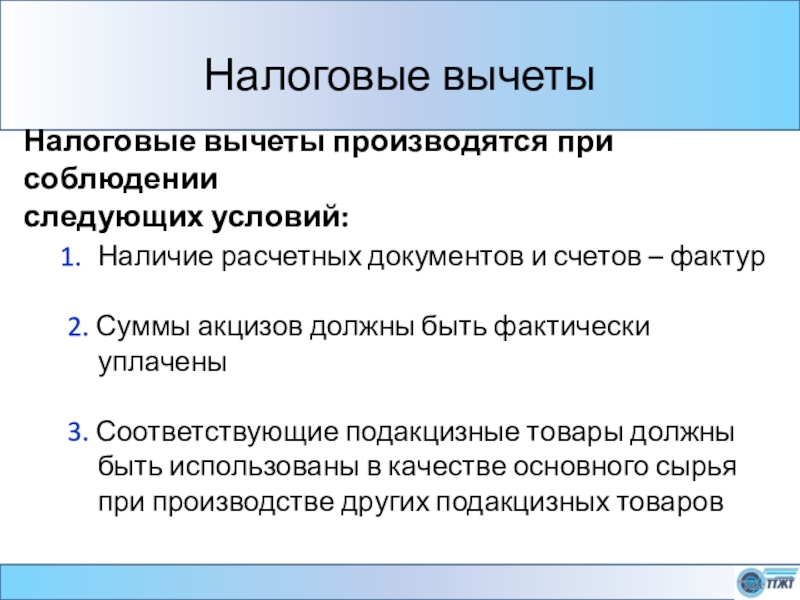 Налоговые вычеты

Налоговые вычеты производятся при соблюдении
следующих условий:

1. Наличие расчетных документов и счетов – фактур

2. Суммы акцизов должны быть фактически уплачены

3. Соответствующие подакцизные товары должны быть использованы в качестве основного сырья при производстве других подакцизных товаров

ТГЖТ